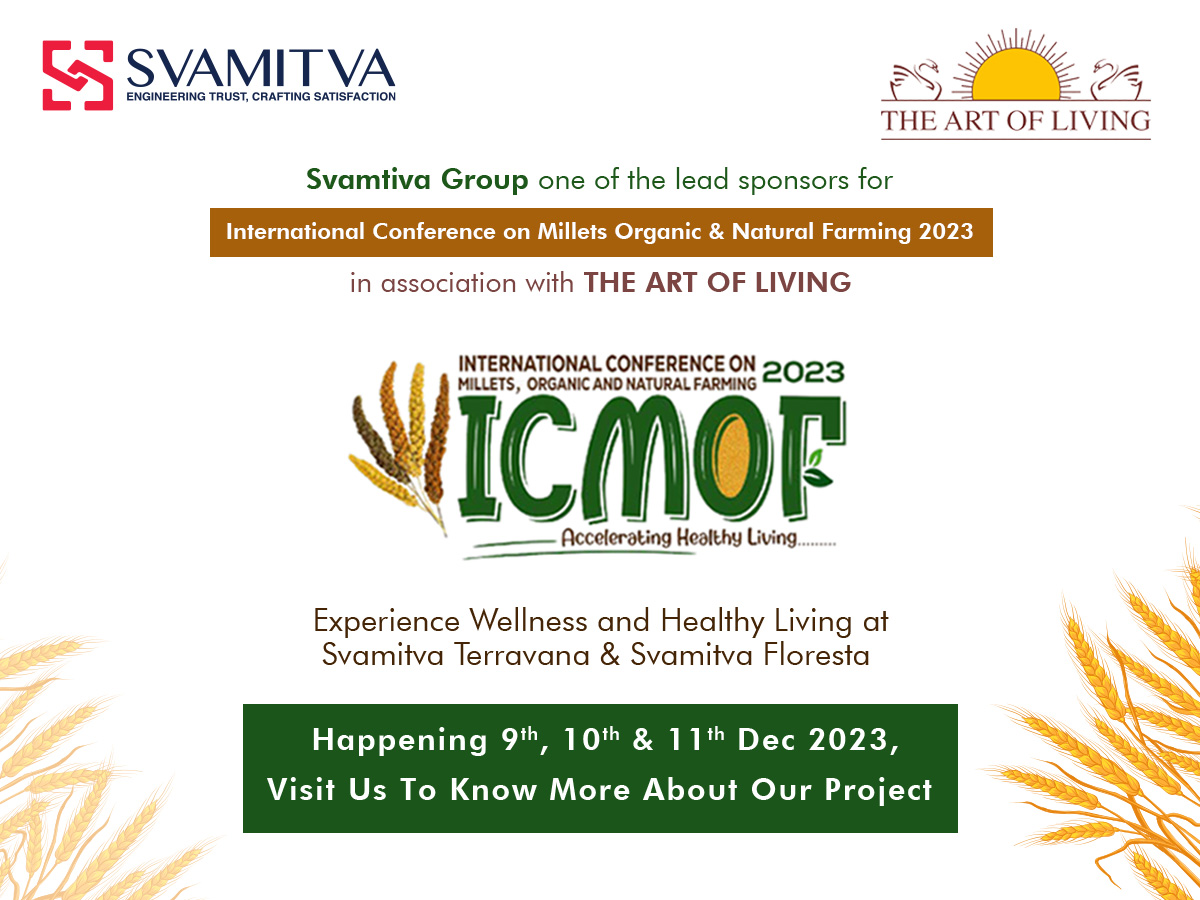 SVAMITVA
ENGINEERING TRUST, CRAFTING SATISFACTION

THE ART OF LIVING

Svamtiva Group one of the lead sponsors for

International Conference on Millets Organic & Natural Farming 2023

in association with THE ART OF LIVING

INTERNATIONAL CONFERENCE ON MILLETS, ORGANIC AND NATURAL FARMING 2023
ICMOF
Accelerating Healthy Living.........

Experience Wellness and Healthy Living at Svamitva Terravana & Svamitva Floresta

Happening 9$^{th}$, 10$^{th}$ & 11$^{th}$ Dec 2023,
Visit Us To Know More About Our Project